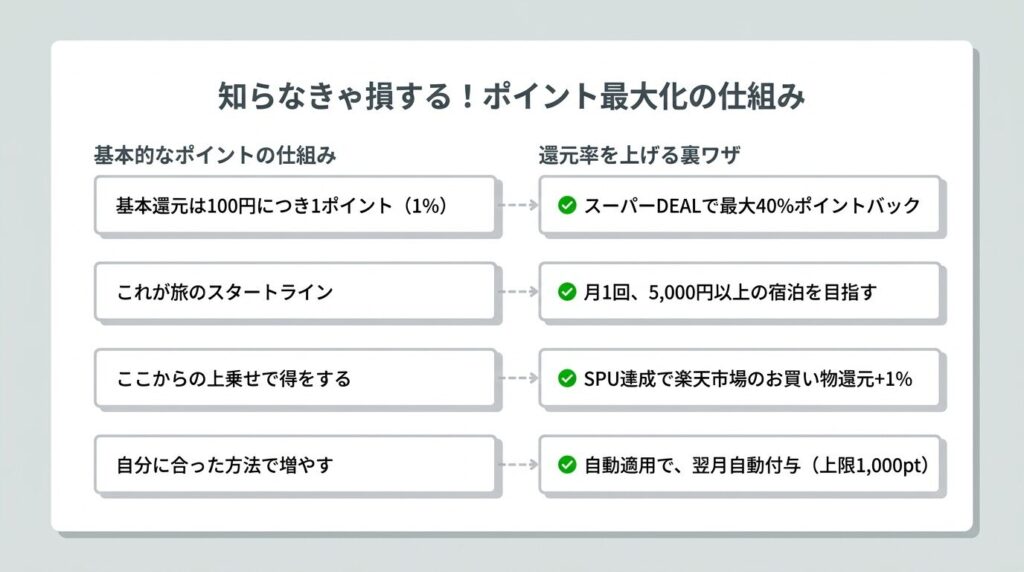 知らなきゃ損する！ポイント最大化の仕組み

基本的なポイントの仕組み

基本還元は100円につき1ポイント（1%）

これが旅のスタートライン

ここからの上乗せで得をする

自分に合った方法で増やす

還元率を上げる裏ワザ

スーパーDEALで最大40%ポイントバック

月1回、5,000円以上の宿泊を目指す

SPU達成で楽天市場のお買い物還元+1%

自動適用で、翌月自動付与（上限1,000pt）